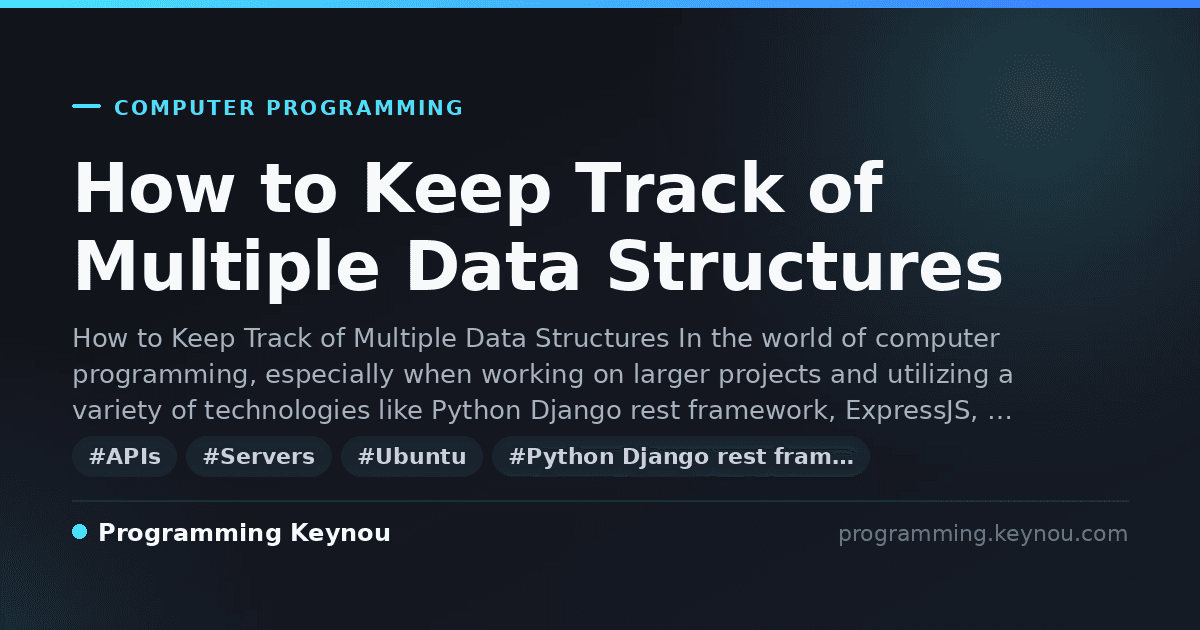 COMPUTER PROGRAMMING

How to Keep Track of Multiple Data Structures

How to Keep Track of Multiple Data Structures In the world of computer programming, especially when working on larger projects and utilizing a variety of technologies like Python Django rest framework, ExpressJS, …

#APIs #Servers #Ubuntu #Python Django rest fram…

Programming Keynou

programming.keynou.com